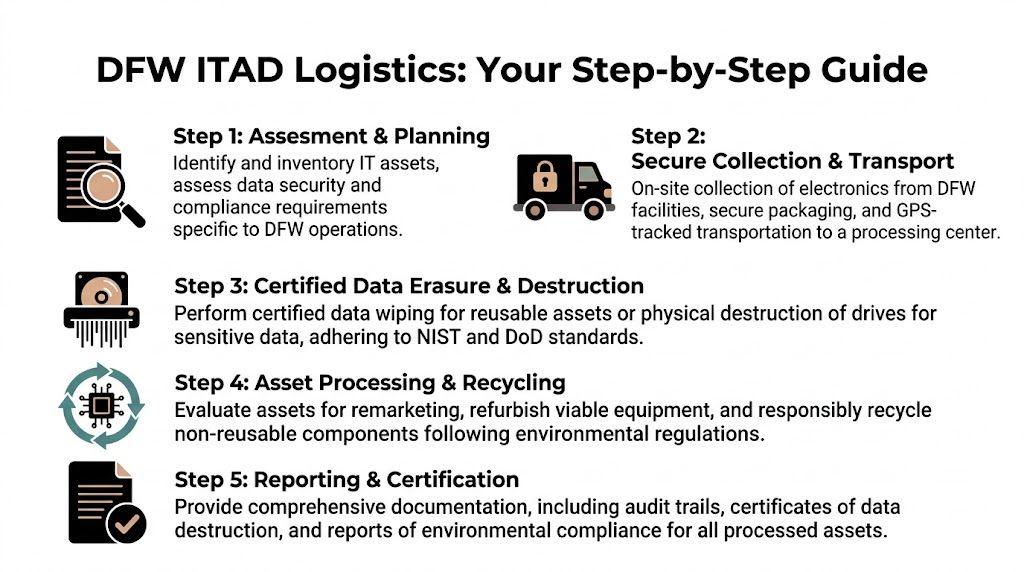 DFW ITAD Logistics: Your Step-by-Step Guide

Step 1: Assesment & Planning
Identify and inventory IT assets, assess data security and compliance requirements specific to DFW operations.

Step 2:
Secure Collection & Transport
On-site collection of electronics from DFW facilities, secure packaging, and GPS-tracked transportation to a processing center.

Step 3: Certified Data Erasure & Destruction
Perform certified data wiping for reusable assets or physical destruction of drives for sensitive data, adhering to NIST and DoD standards.

Step 4: Asset Processing & Recycling
Evaluate assets for remarketing, refurbish viable equipment, and responsibly recycle non-reusable components following environmental regulations.

Step 5: Reporting & Certification
Provide comprehensive documentation, including audit trails, certificates of data destruction, and reports of environmental compliance for all processed assets.